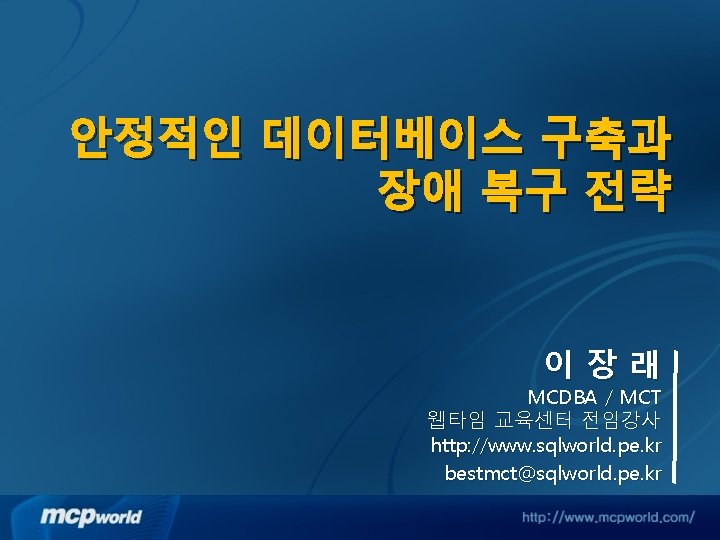 안정적인 데이터베이스 구축과 장애 복구 전략

이 장 래

MCDBA / MCT
웹타임 교육센터 전임강사
http://www.sqlworld.pe.kr
bestmct@sqlworld.pe.kr

mcpworld

http://www.mcpworld.com/